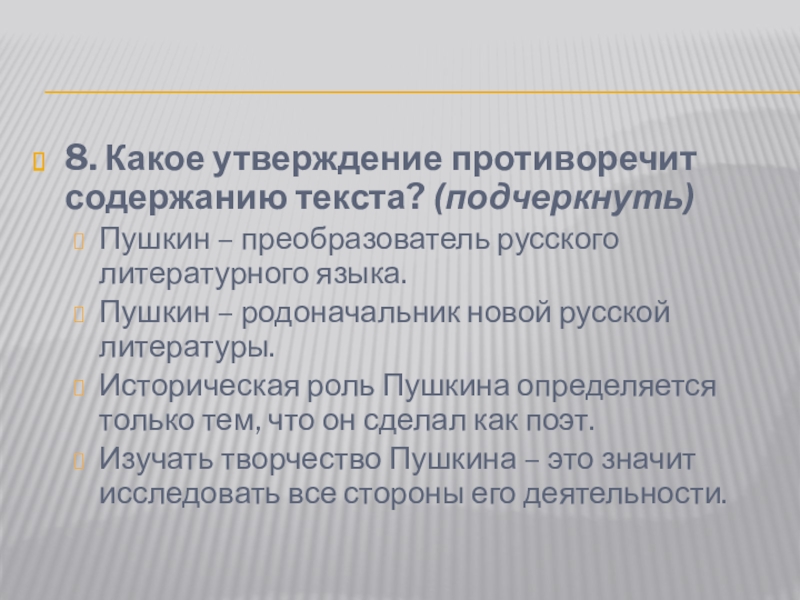 8. Какое утверждение противоречит содержанию текста? (подчеркнуть)

Пушкин – преобразователь русского литературного языка.

Пушкин – родоначальник новой русской литературы.

Историческая роль Пушкина определяется только тем, что он сделал как поэт.

Изучать творчество Пушкина – это значит исследовать все стороны его деятельности.